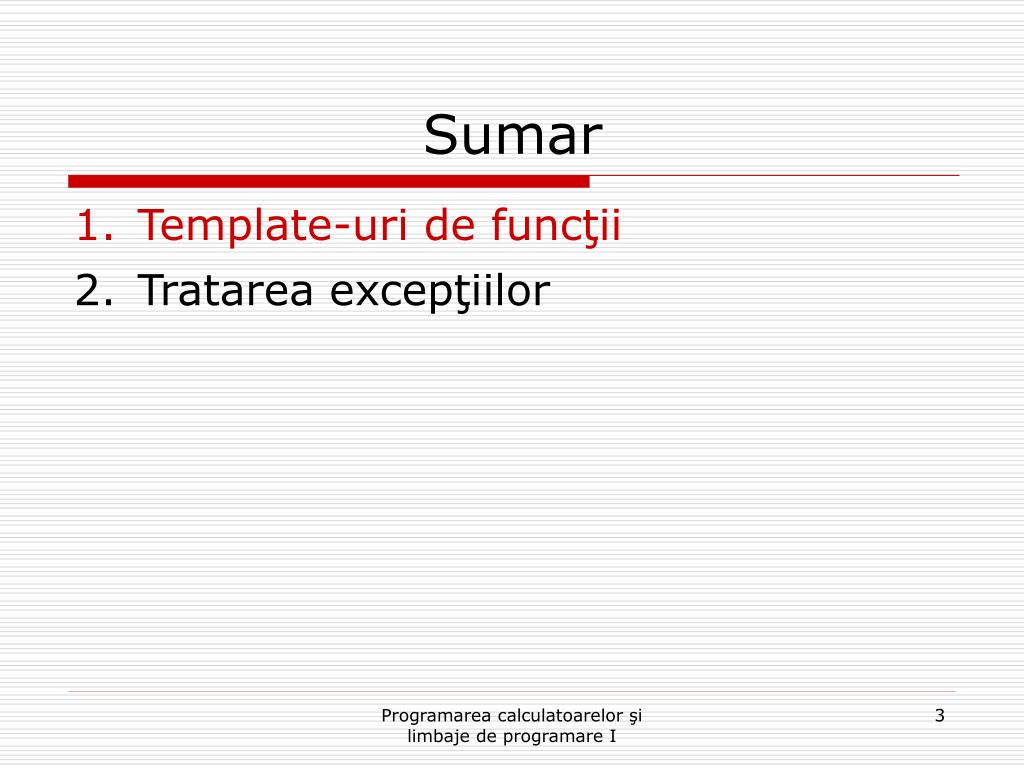 Sumar

1. Template-uri de funcţii
2. Tratarea excepţiilor

Programarea calculatoarelor şi limbaje de programare I

3